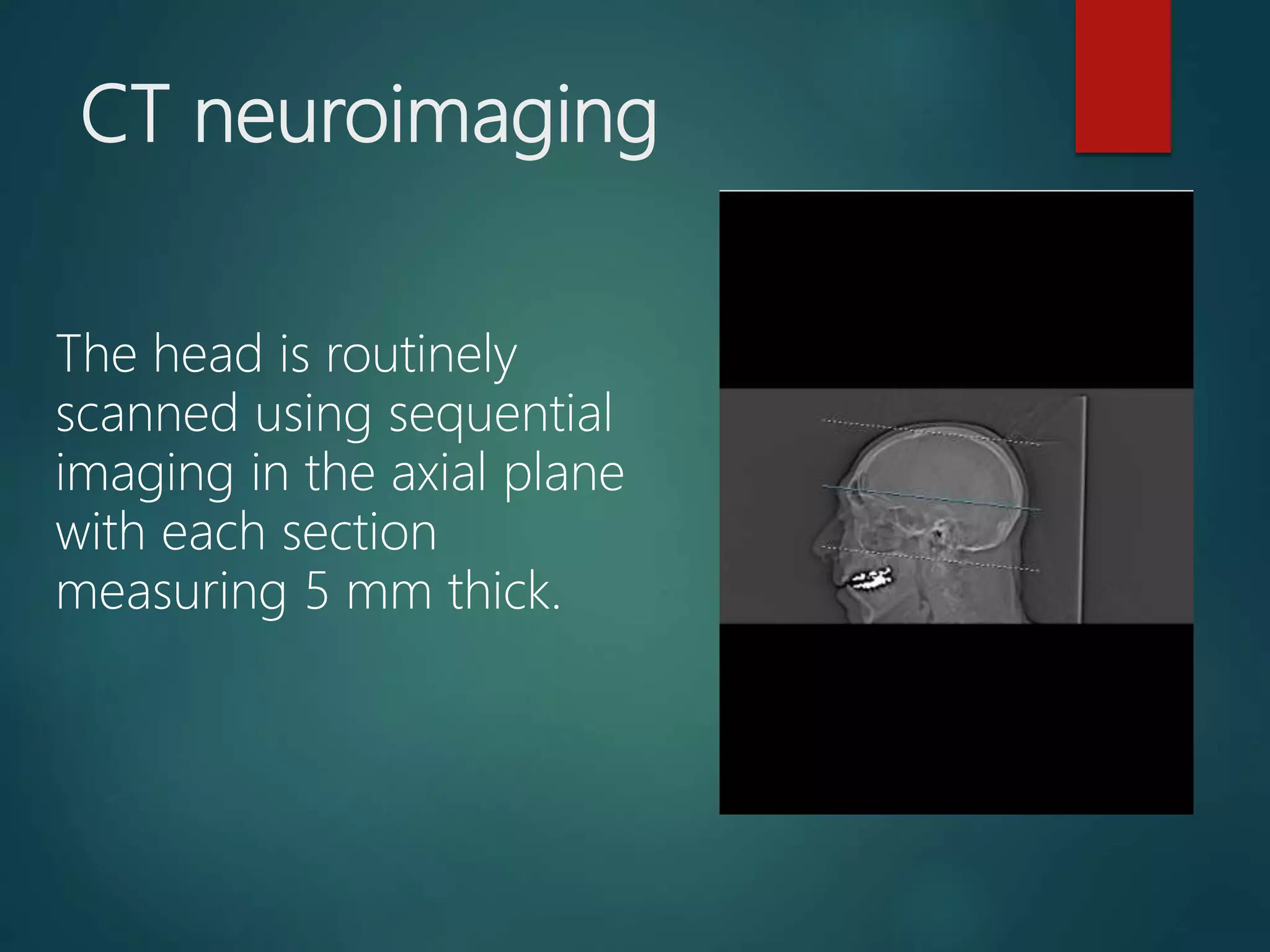 CT neuroimaging

The head is routinely scanned using sequential imaging in the axial plane with each section measuring 5 mm thick.